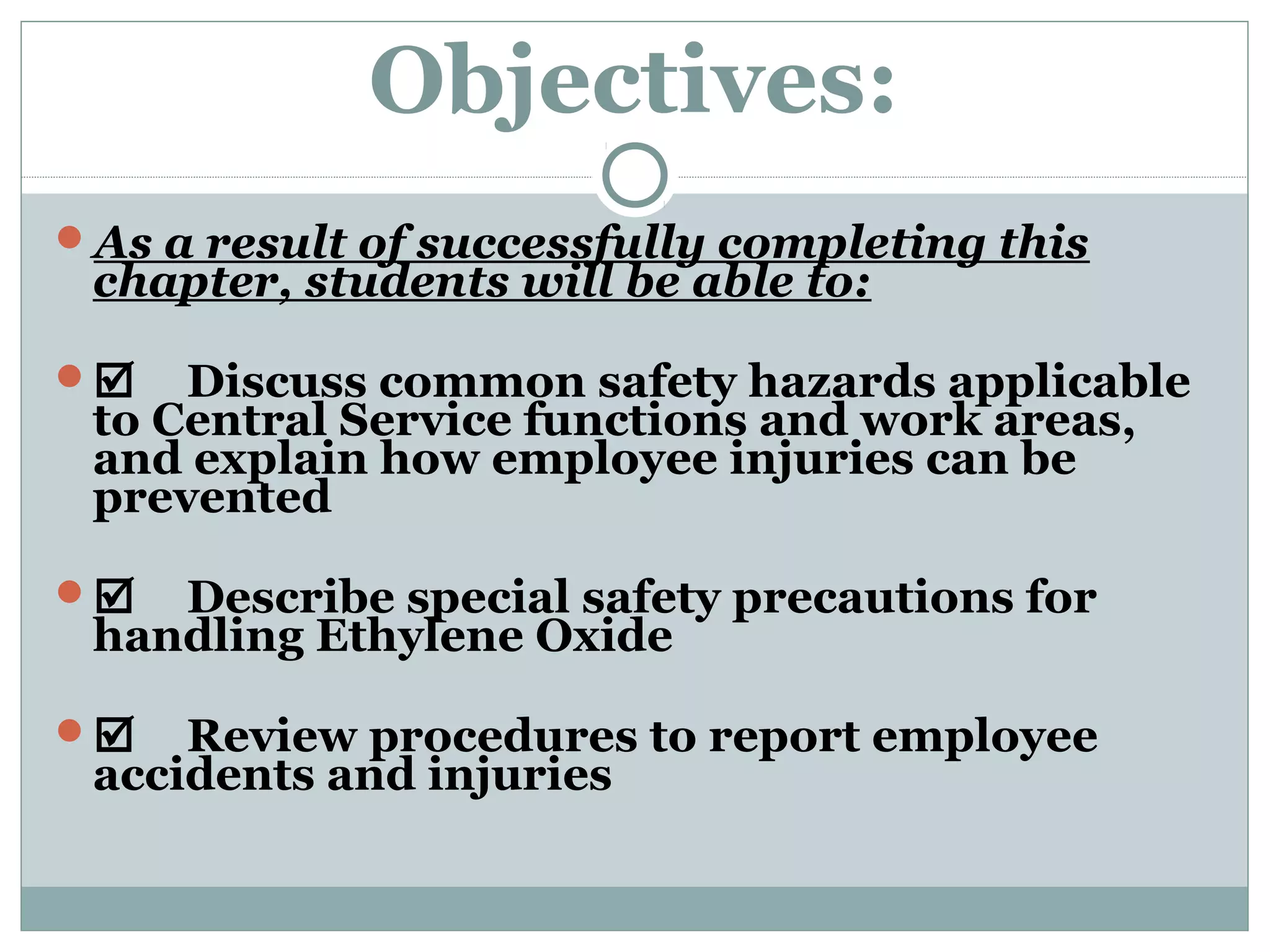 Objectives:

As a result of successfully completing this chapter, students will be able to:

☑ Discuss common safety hazards applicable to Central Service functions and work areas, and explain how employee injuries can be prevented

☑ Describe special safety precautions for handling Ethylene Oxide

☑ Review procedures to report employee accidents and injuries